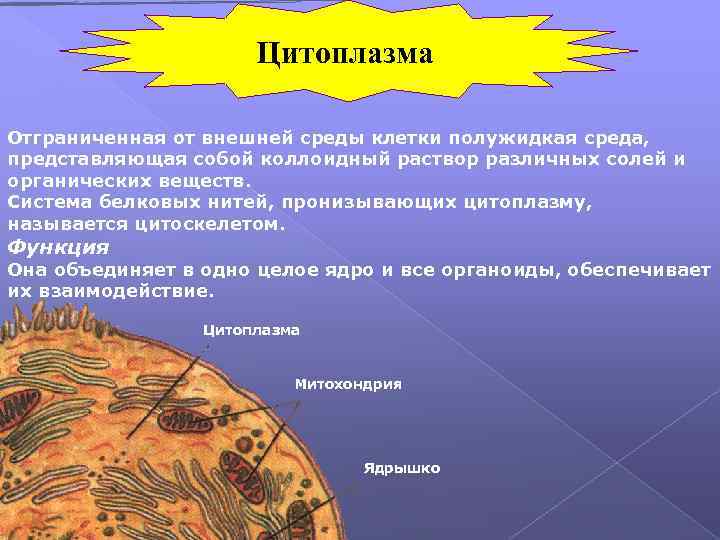 Цитоплазма

Отграниченная от внешней среды клетки полужидкая среда, представляющая собой коллоидный раствор различных солей и органических веществ.
Система белковых нитей, пронизывающих цитоплазму, называется цитоскелетом.

Функция

Она объединяет в одно целое ядро и все органоиды, обеспечивает их взаимодействие.

Цитоплазма

Митохондрия

Ядрышко